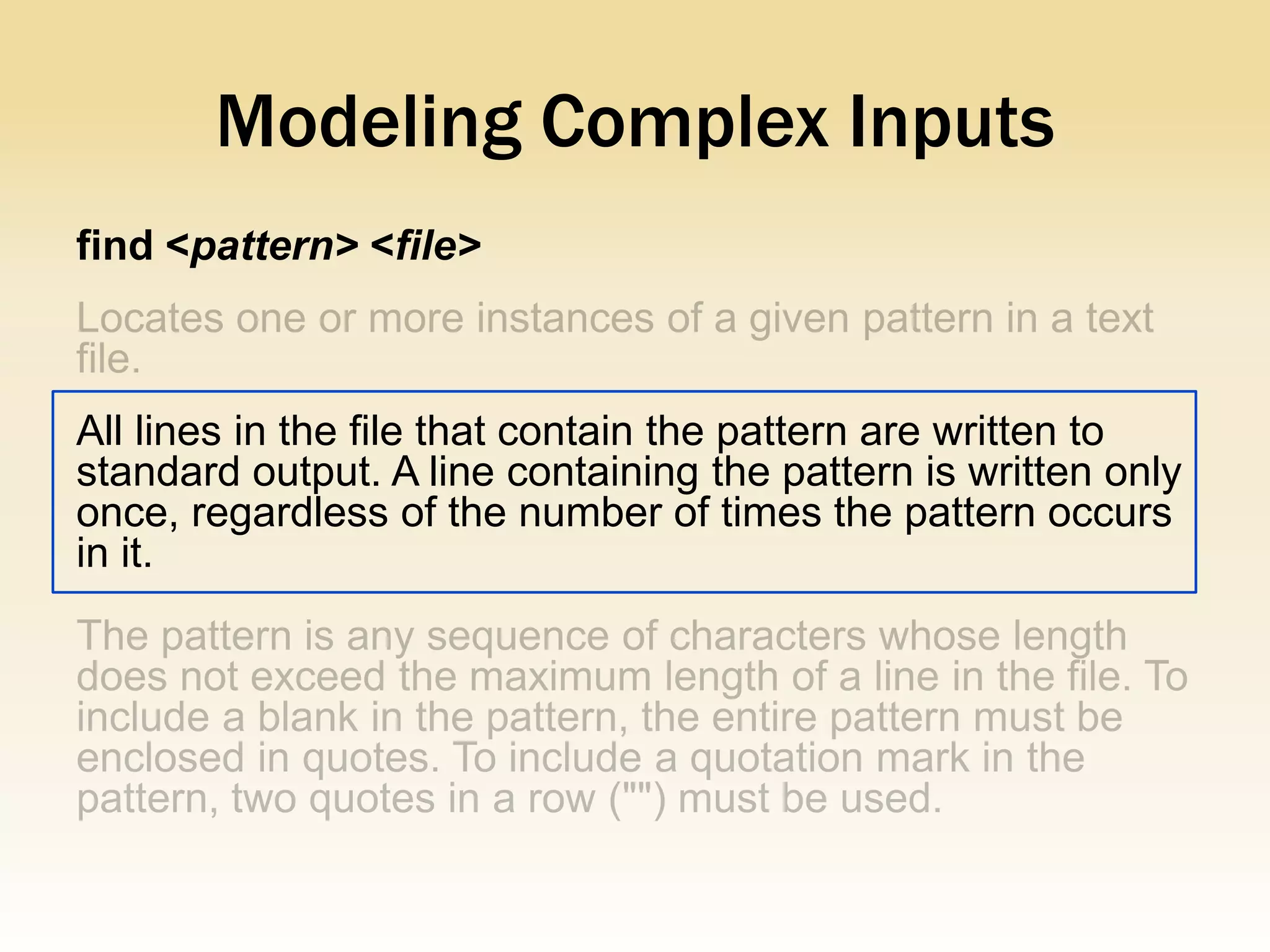 Modeling Complex Inputs

find <pattern> <file>

Locates one or more instances of a given pattern in a text file.

All lines in the file that contain the pattern are written to standard output. A line containing the pattern is written only once, regardless of the number of times the pattern occurs in it.

The pattern is any sequence of characters whose length does not exceed the maximum length of a line in the file. To include a blank in the pattern, the entire pattern must be enclosed in quotes. To include a quotation mark in the pattern, two quotes in a row ("") must be used.